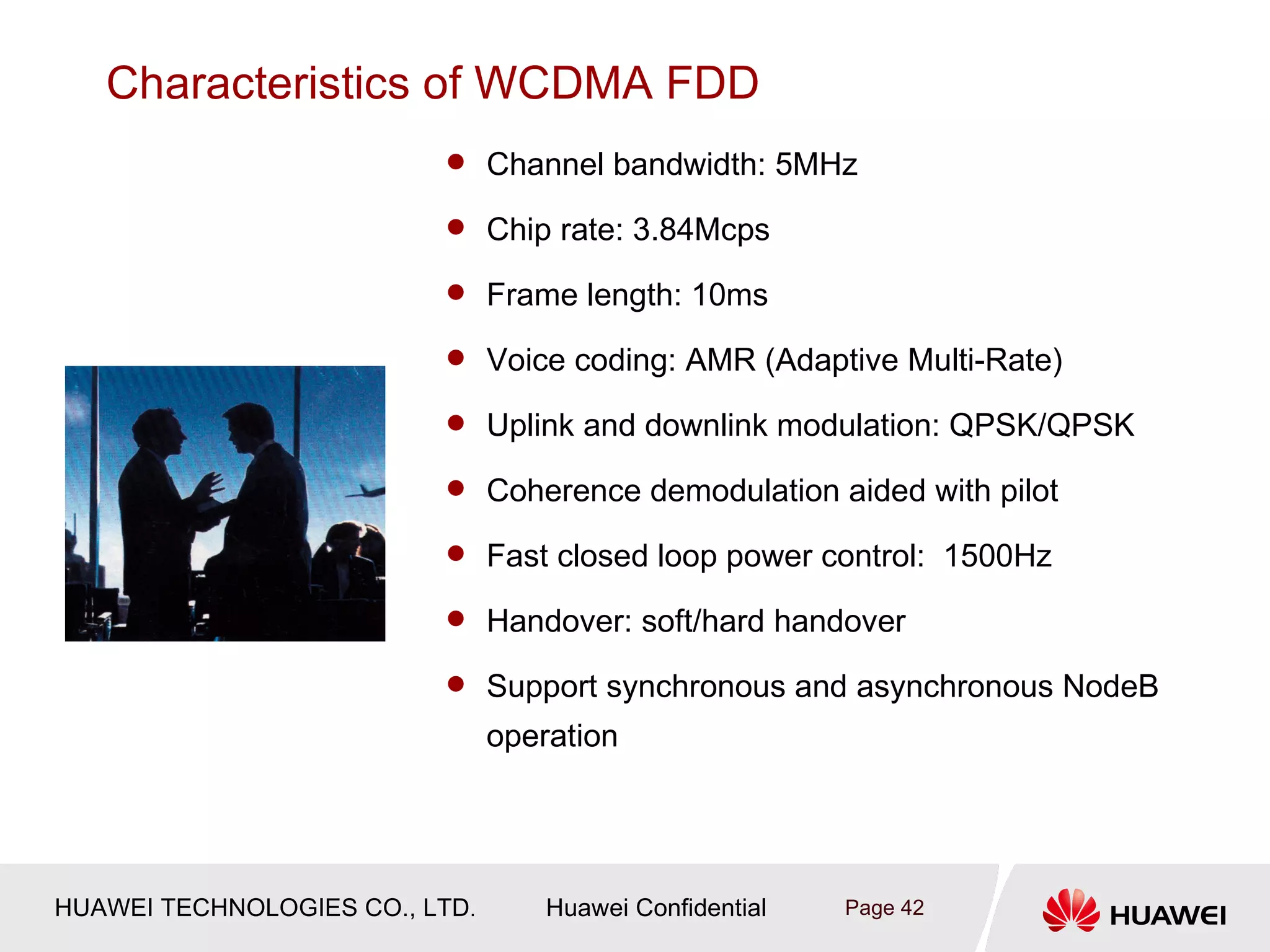 Characteristics of WCDMA FDD

- Channel bandwidth: 5MHz
- Chip rate: 3.84Mcps
- Frame length: 10ms
- Voice coding: AMR (Adaptive Multi-Rate)
- Uplink and downlink modulation: QPSK/QPSK
- Coherence demodulation aided with pilot
- Fast closed loop power control: 1500Hz
- Handover: soft/hard handover
- Support synchronous and asynchronous NodeB operation

HUAWEI TECHNOLOGIES CO., LTD. Huawei Confidential Page 42

HUAWEI